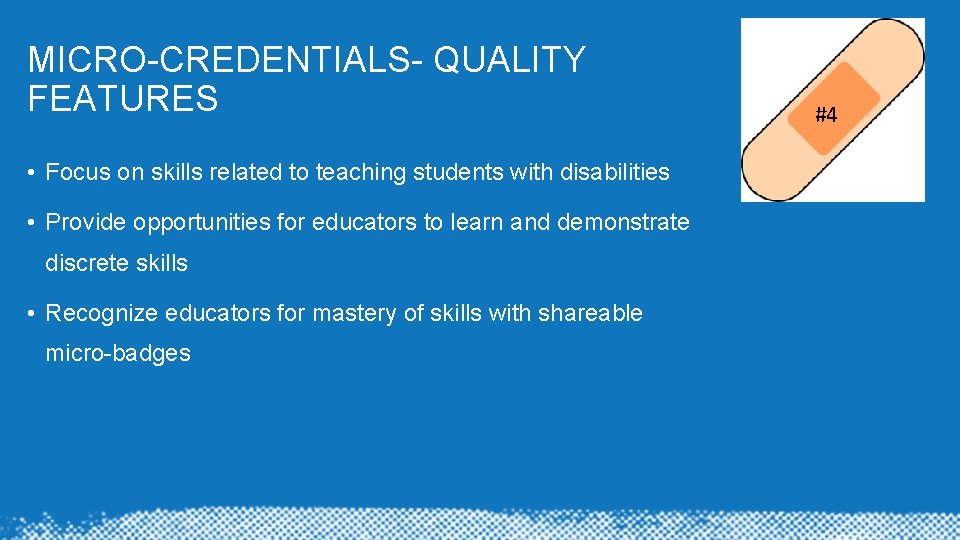 MICRO-CREDENTIALS- QUALITY FEATURES

#4

• Focus on skills related to teaching students with disabilities

• Provide opportunities for educators to learn and demonstrate discrete skills

• Recognize educators for mastery of skills with shareable micro-badges